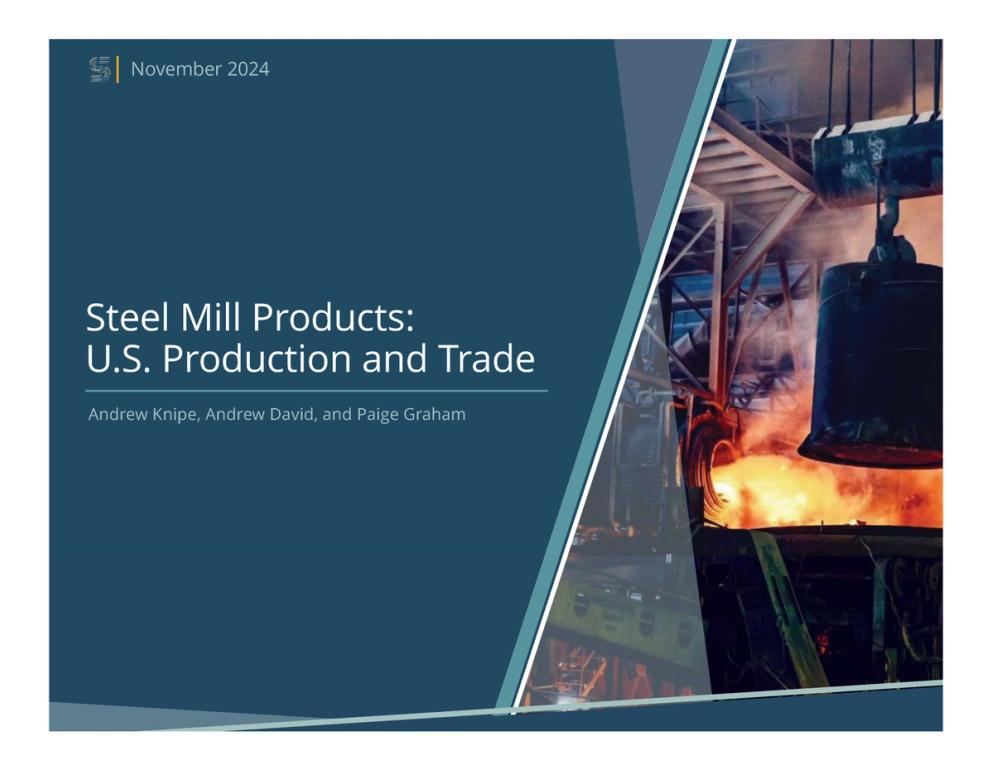 November 2024

Steel Mill Products: U.S. Production and Trade

Andrew Knipe, Andrew David, and Paige Graham